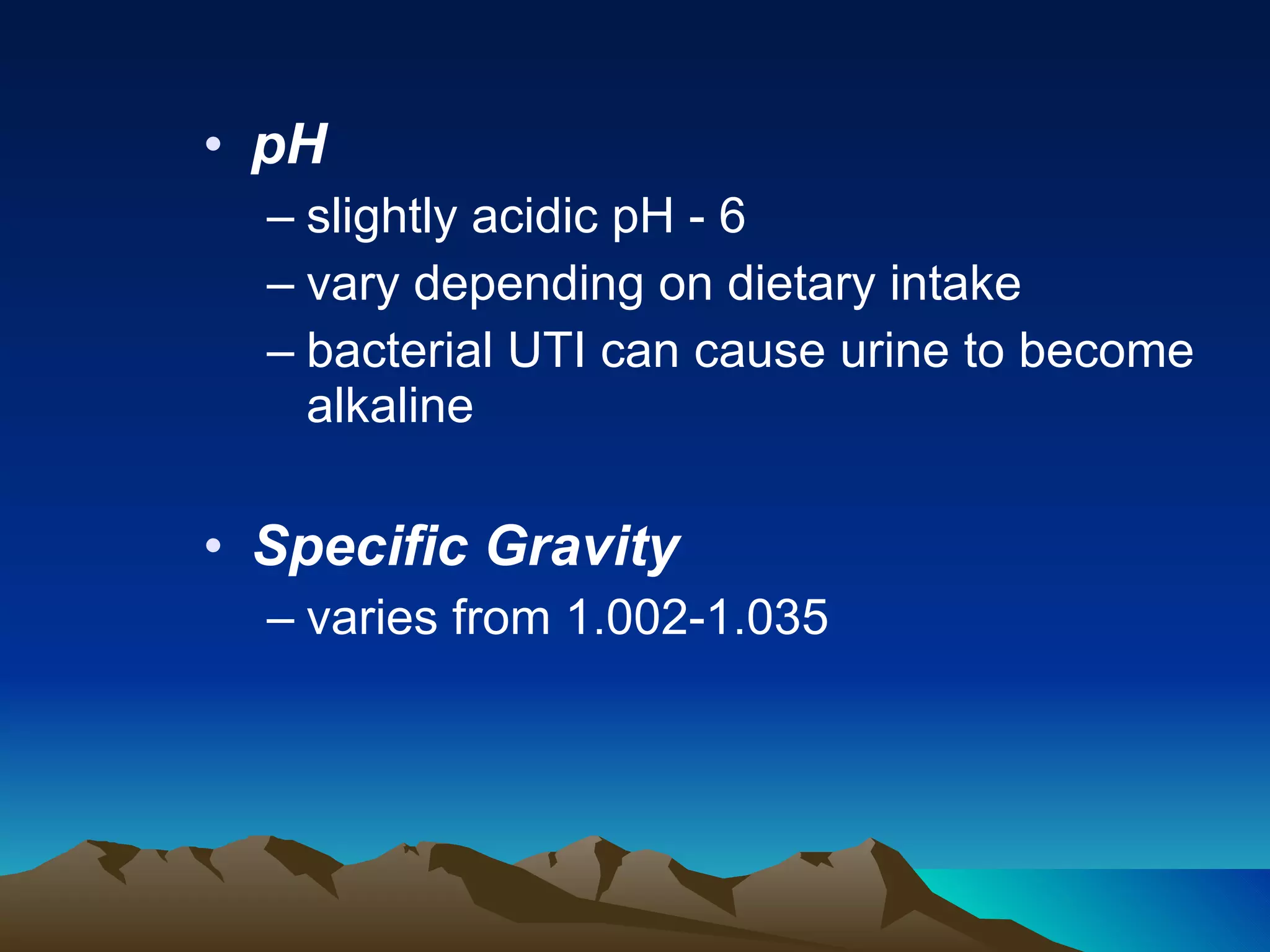 • pH
– slightly acidic pH - 6
– vary depending on dietary intake
– bacterial UTI can cause urine to become alkaline

• Specific Gravity
– varies from 1.002-1.035